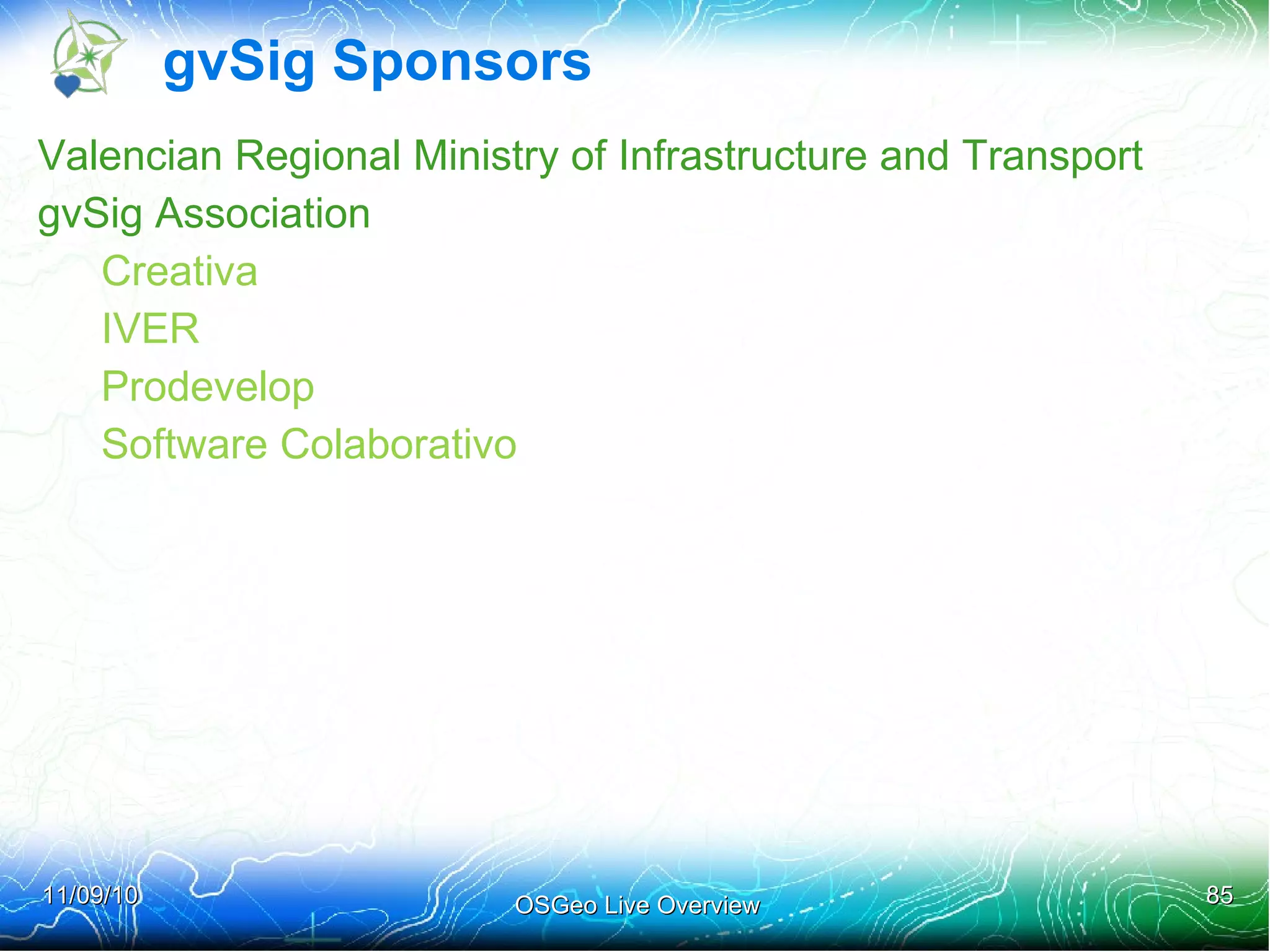 gvSig Sponsors

Valencian Regional Ministry of Infrastructure and Transport

gvSig Association

Creativa

IVER

Prodevelop

Software Colaborativo

11/09/10

OSGeo Live Overview

85